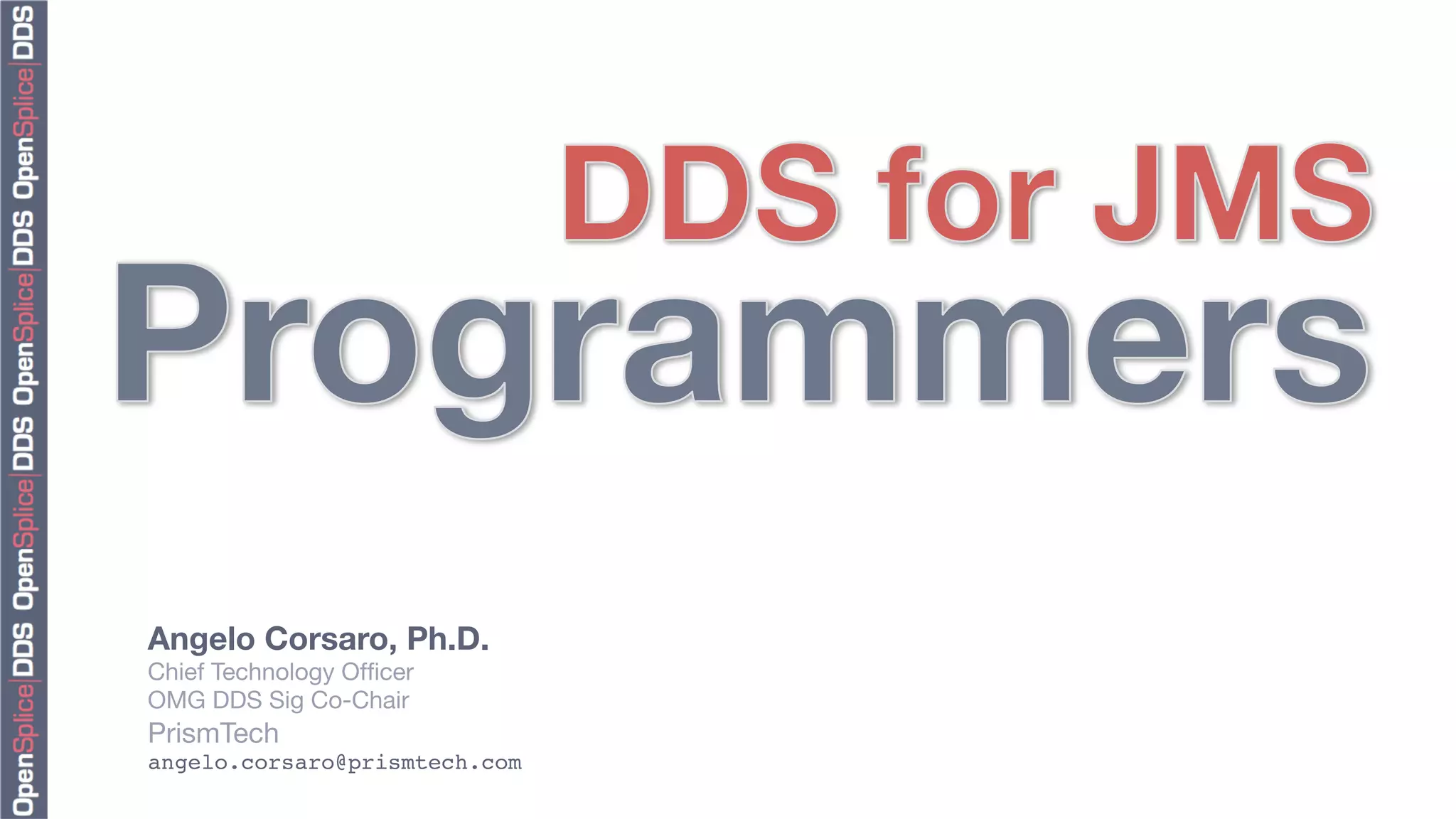 OpenSplice|DDS OpenSplice|DDS OpenSplice|DDS OpenSplice|DDS

DDS for JMS Programmers

Angelo Corsaro, Ph.D.
Chief Technology Officer
OMG DDS Sig Co-Chair
PrismTech
angelo.corsaro@prismtech.com